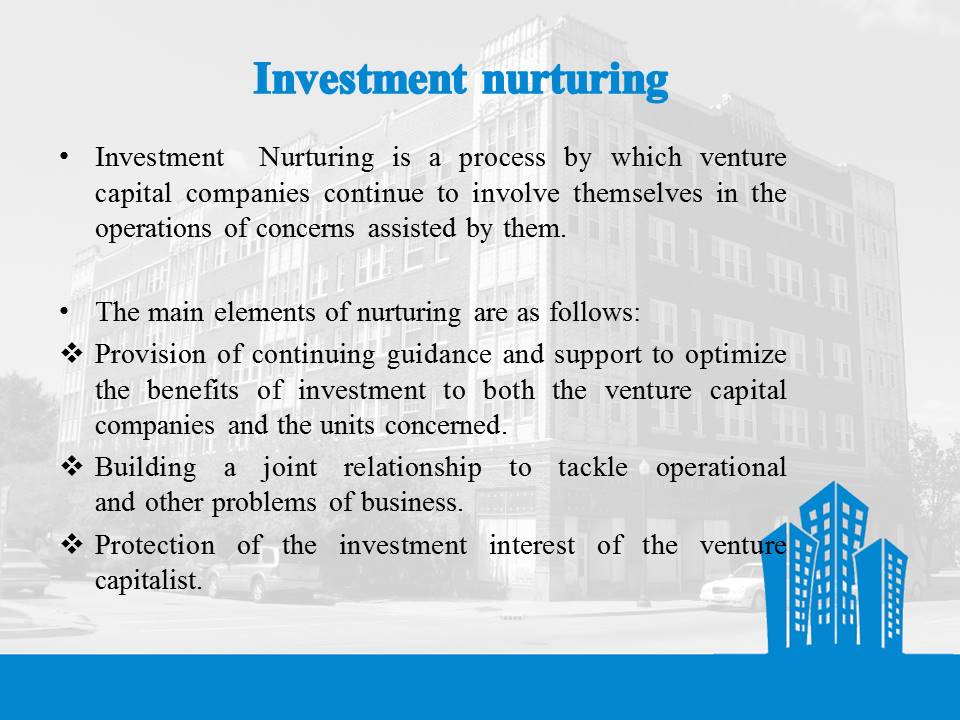 Investment nurturing

• Investment Nurturing is a process by which venture capital companies continue to involve themselves in the operations of concerns assisted by them.

• The main elements of nurturing are as follows:

❖ Provision of continuing guidance and support to optimize the benefits of investment to both the venture capital companies and the units concerned.

❖ Building a joint relationship to tackle operational and other problems of business.

❖ Protection of the investment interest of the venture capitalist.